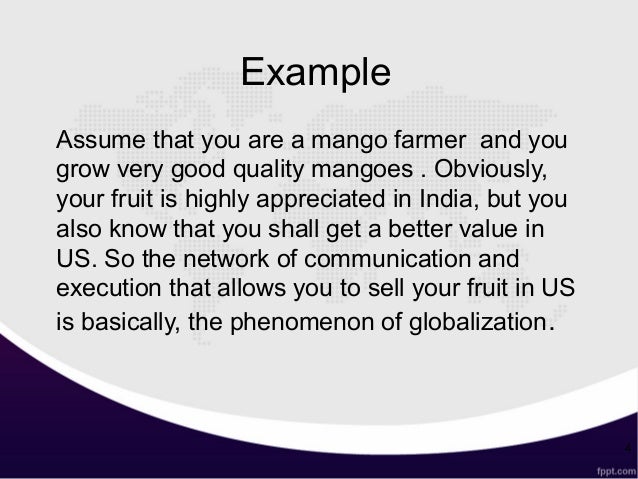 Example

Assume that you are a mango farmer  and you grow very good quality mangoes . Obviously, your fruit is highly appreciated in India, but you also know that you shall get a better value in US. So the network of communication and execution that allows you to sell your fruit in US is basically, the phenomenon of globalization.

4

fppt.com